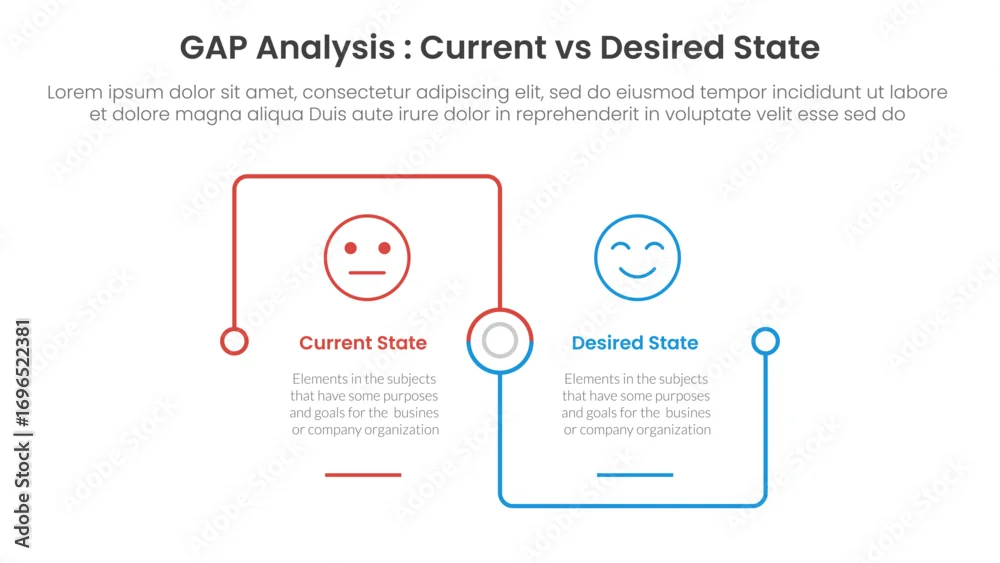 GAP Analysis : Current vs Desired State

Lorem ipsum dolor sit amet, consectetur adipiscing elit, sed do eiusmod tempor incididunt ut labore et dolore magna aliqua Duis aute irure dolor in reprehenderit in voluptate velit esse sed do

Current State

Elements in the subjects that have some purposes and goals for the busines or company organization

Desired State

Elements in the subjects that have some purposes and goals for the busines or company organization

Adobe Stock | #1696522381